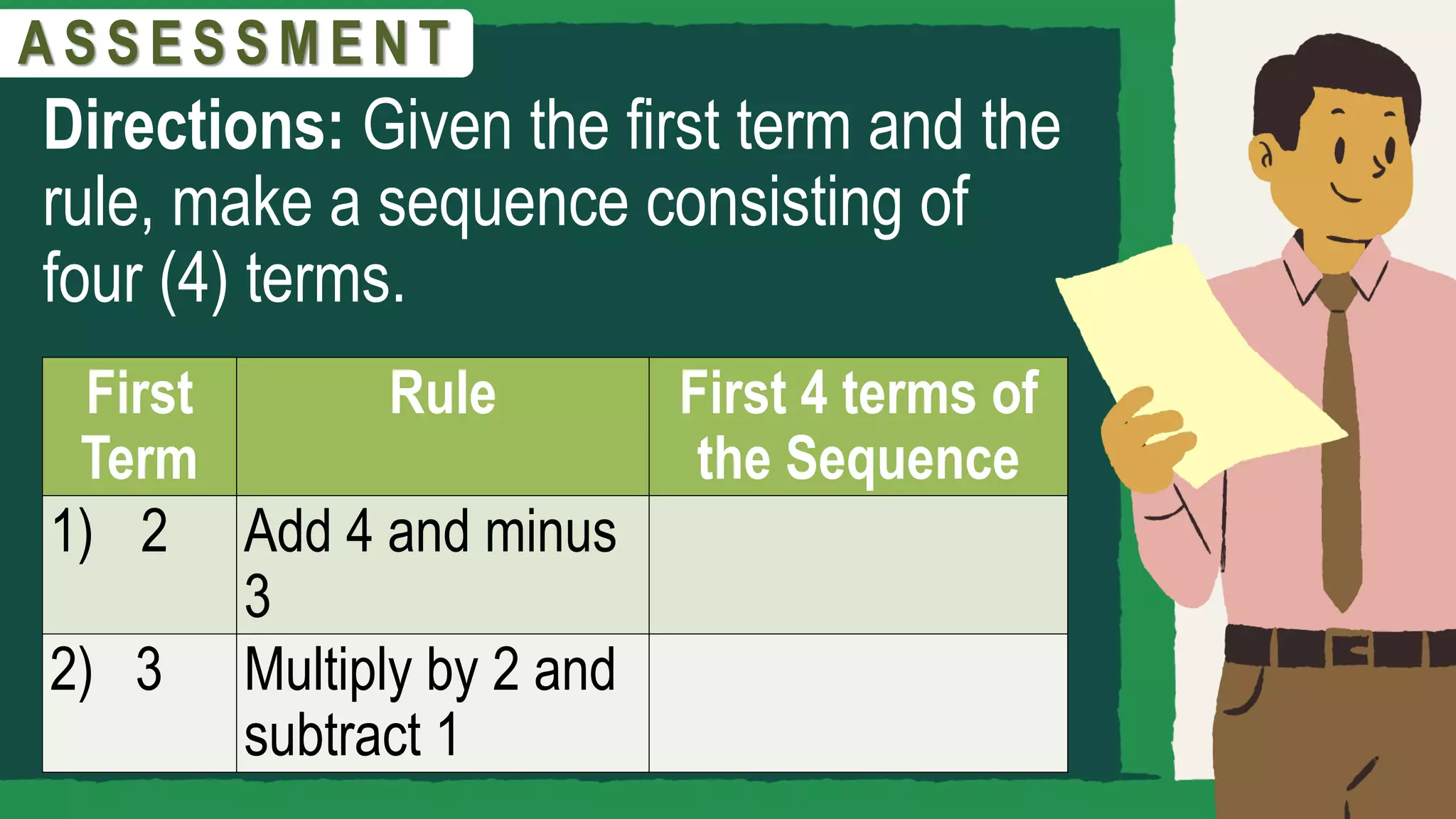 ASSESSMENT

Directions: Given the first term and the rule, make a sequence consisting of four (4) terms.

| First Term | Rule | First 4 terms of the Sequence |
|---|---|---|
| 1) 2 | Add 4 and minus 3 | |
| 2) 3 | Multiply by 2 and subtract 1 | |